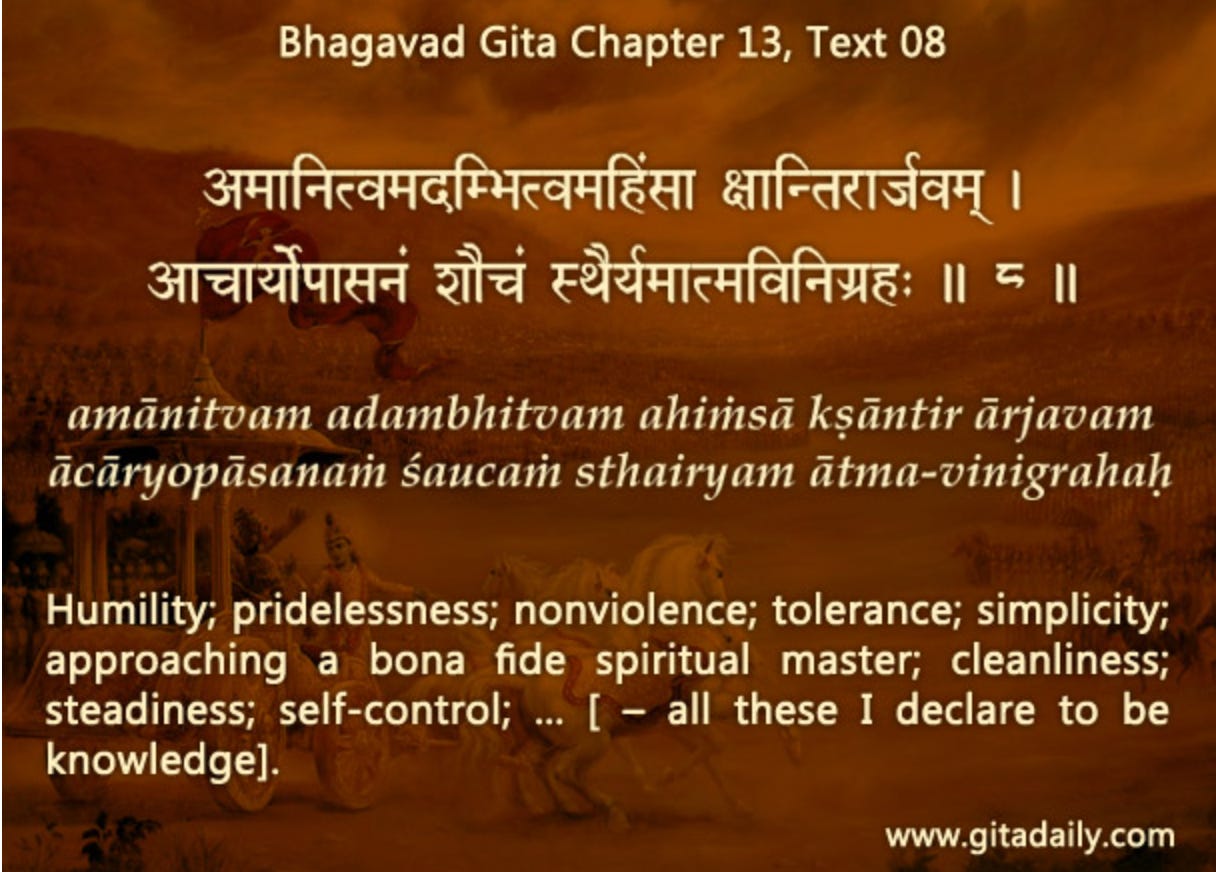 Bhagavad Gita Chapter 13, Text 08

अमानित्वमदम्भित्वमहिंसा क्षान्तिरार्जवम् ।
आचार्योपासनं शौचं स्थैर्यमात्मविनिग्रहः ॥ ८ ॥

amānitvam adambhitvam ahiṁsā kṣāntir ārjavam
ācāryopāsanaṁ śaucaṁ sthairyam ātma-vinigrahaḥ

Humility; pridelessness; nonviolence; tolerance; simplicity; approaching a bona fide spiritual master; cleanliness; steadiness; self-control; ... [ – all these I declare to be knowledge].

www.gitadaily.com